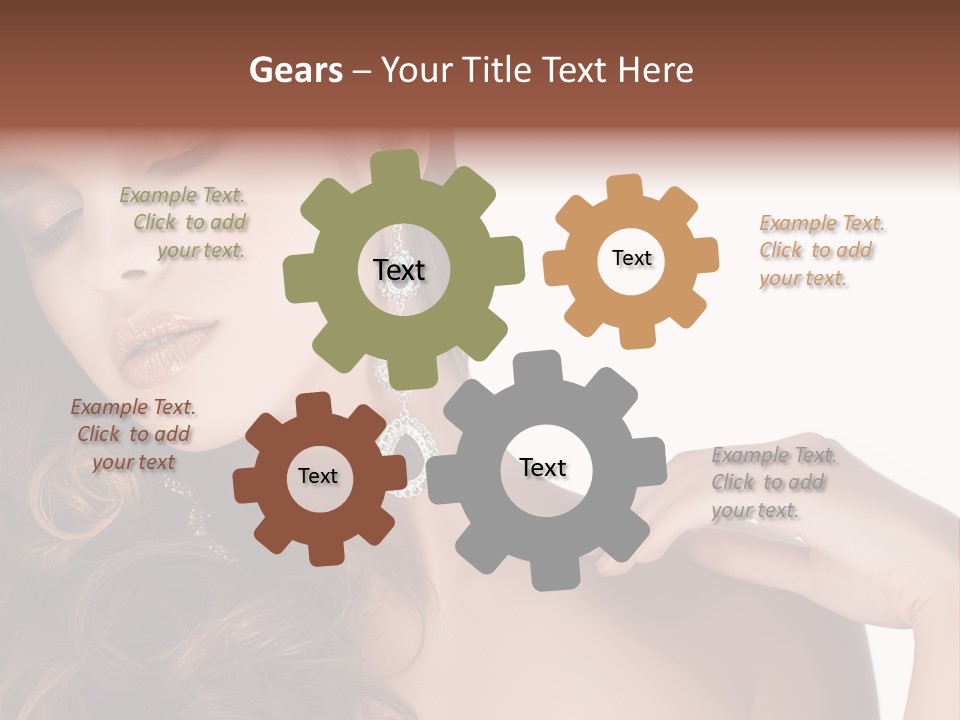 Gears – Your Title Text Here

Example Text. Click to add your text.

Text

Text

Example Text. Click to add your text.

Example Text. Click to add your text

Text

Text

Example Text. Click to add your text.